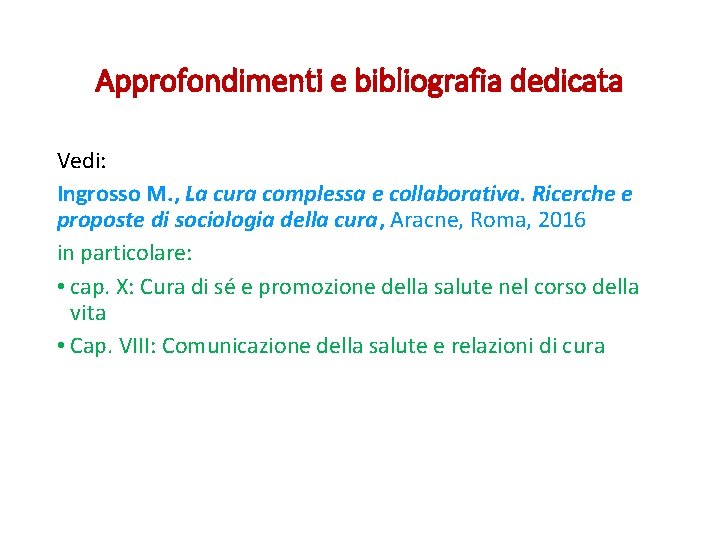 Approfondimenti e bibliografia dedicata

Vedi:

Ingrosso M., La cura complessa e collaborativa. Ricerche e proposte di sociologia della cura, Aracne, Roma, 2016

in particolare:

• cap. X: Cura di sé e promozione della salute nel corso della vita

• Cap. VIII: Comunicazione della salute e relazioni di cura